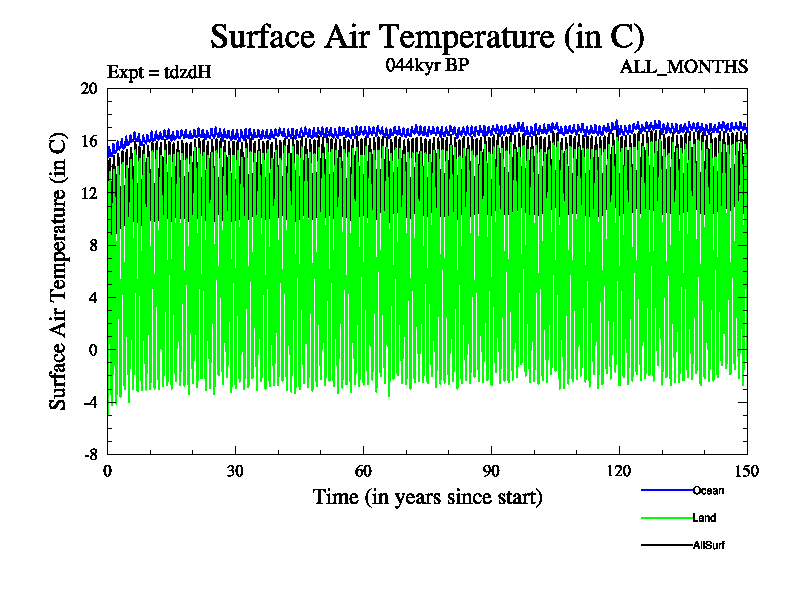 Surface Air Temperature (in C)

Expt = tdzdH

044kyr BP

ALL_MONTHS

Surface Air Temperature (in C)

20
16
12
8
4
0
-4
-8

0
30
60
90
120
150

Time (in years since start)

Ocean
Land
AllSurf